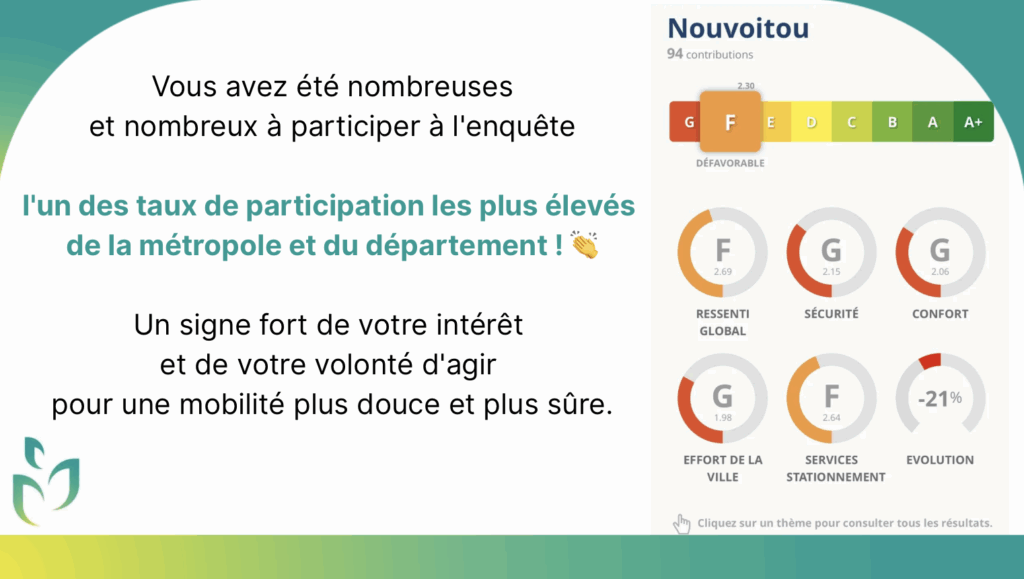 Vous avez été nombreuses et nombreux à participer à l'enquête

l'un des taux de participation les plus élevés de la métropole et du département ! 👏

Un signe fort de votre intérêt et de votre volonté d'agir pour une mobilité plus douce et plus sûre.

Nouvoitou
94 contributions

2.30

G F E D C B A A+

DÉFAVORABLE

F 2.69 RESSENTI GLOBAL

G 2.15 SÉCURITÉ

G 2.06 CONFORT

G 1.98 EFFORT DE LA VILLE

F 2.64 SERVICES STATIONNEMENT

-21% EVOLUTION

Cliquez sur un thème pour consulter tous les résultats.